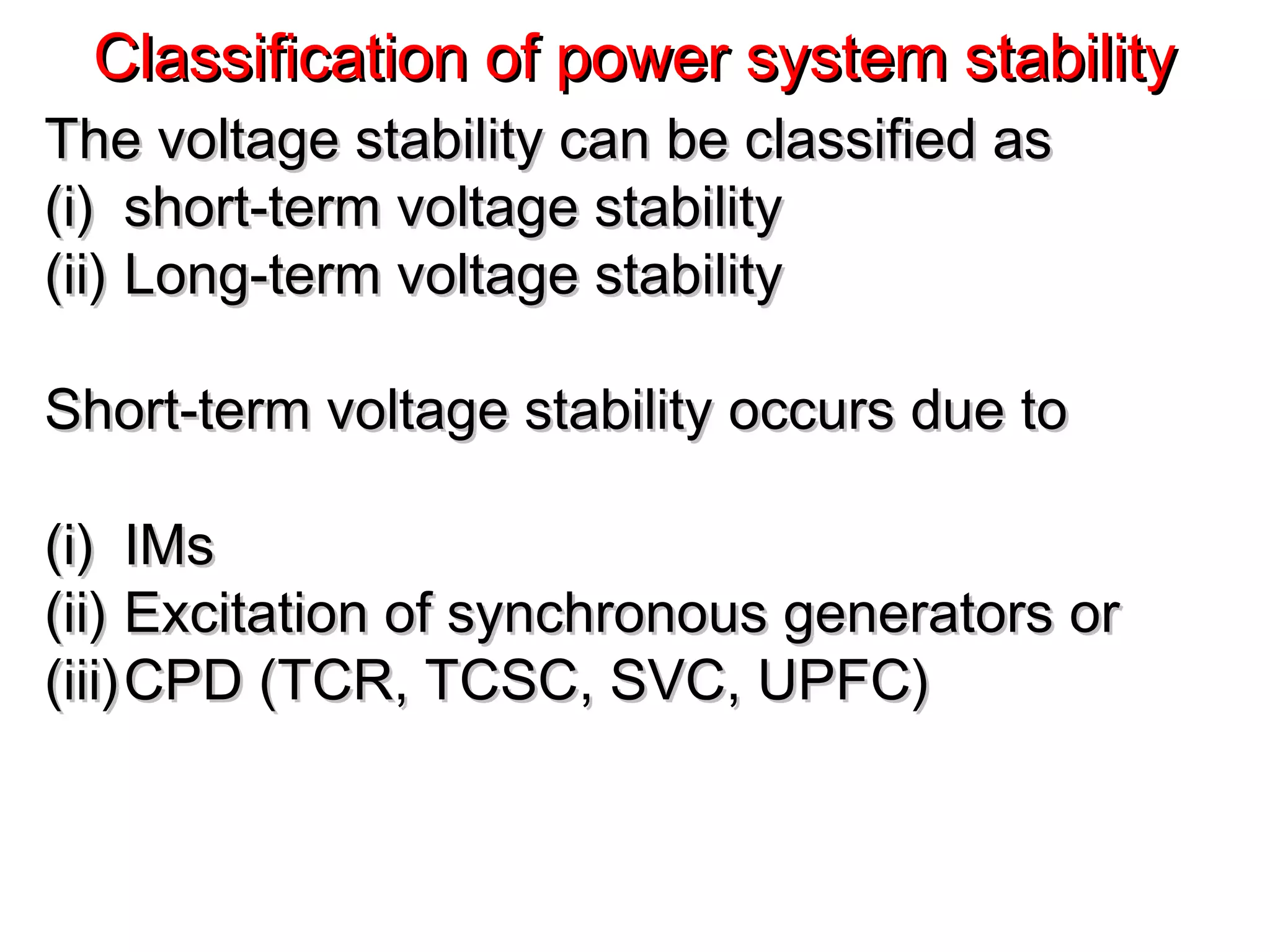 Classification of power system stability

The voltage stability can be classified as
(i) short-term voltage stability
(ii) Long-term voltage stability

Short-term voltage stability occurs due to

(i) IMs
(ii) Excitation of synchronous generators or
(iii) CPD (TCR, TCSC, SVC, UPFC)